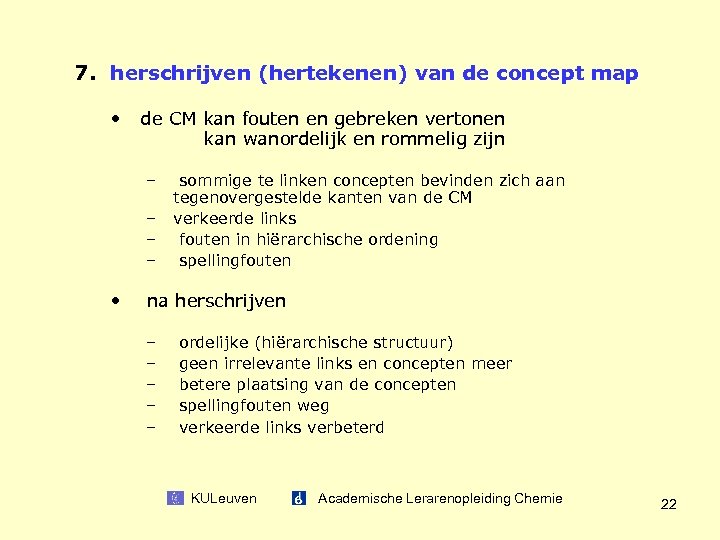 7. herschrijven (hertekenen) van de concept map

• de CM kan fouten en gebreken vertonen
kan wanordelijk en rommelig zijn

– sommige te linken concepten bevinden zich aan tegenovergestelde kanten van de CM
– verkeerde links
– fouten in hiërarchische ordening
– spellingfouten

• na herschrijven

– ordelijke (hiërarchische structuur)
– geen irrelevante links en concepten meer
– betere plaatsing van de concepten
– spellingfouten weg
– verkeerde links verbeterd

KULeuven Academische Lerarenopleiding Chemie 22